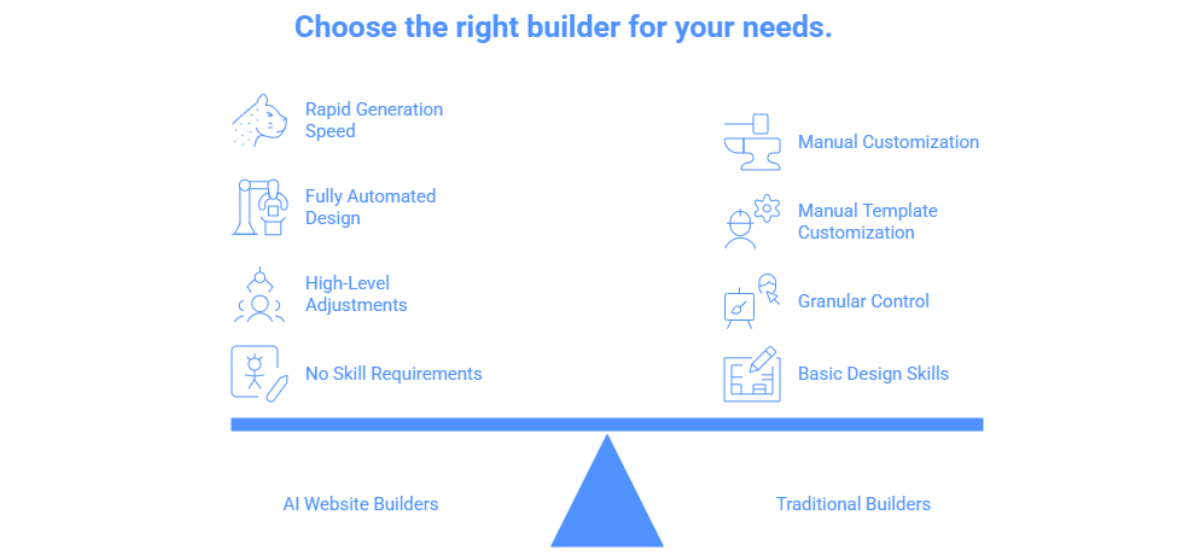 Choose the right builder for your needs.

Rapid Generation Speed

Fully Automated Design

High-Level Adjustments

No Skill Requirements

Manual Customization

Manual Template Customization

Granular Control

Basic Design Skills

AI Website Builders

Traditional Builders